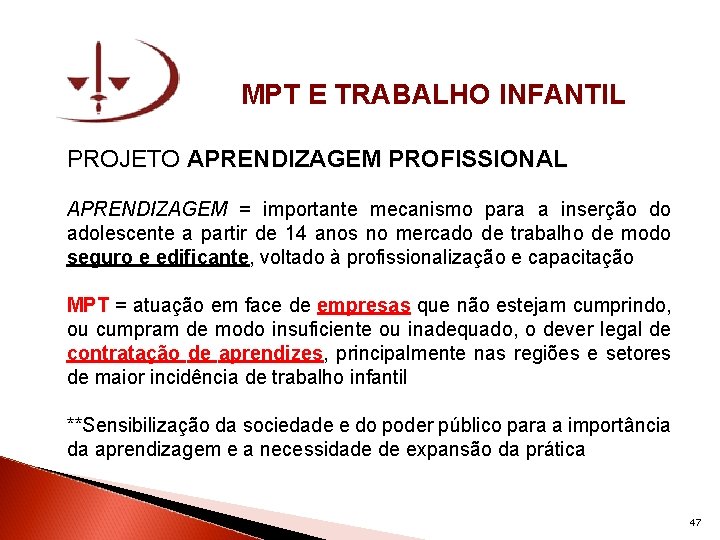 MPT E TRABALHO INFANTIL

PROJETO APRENDIZAGEM PROFISSIONAL

APRENDIZAGEM = importante mecanismo para a inserção do adolescente a partir de 14 anos no mercado de trabalho de modo seguro e edificante, voltado à profissionalização e capacitação

MPT = atuação em face de empresas que não estejam cumprindo, ou cumpram de modo insuficiente ou inadequado, o dever legal de contratação de aprendizes, principalmente nas regiões e setores de maior incidência de trabalho infantil

**Sensibilização da sociedade e do poder público para a importância da aprendizagem e a necessidade de expansão da prática

47